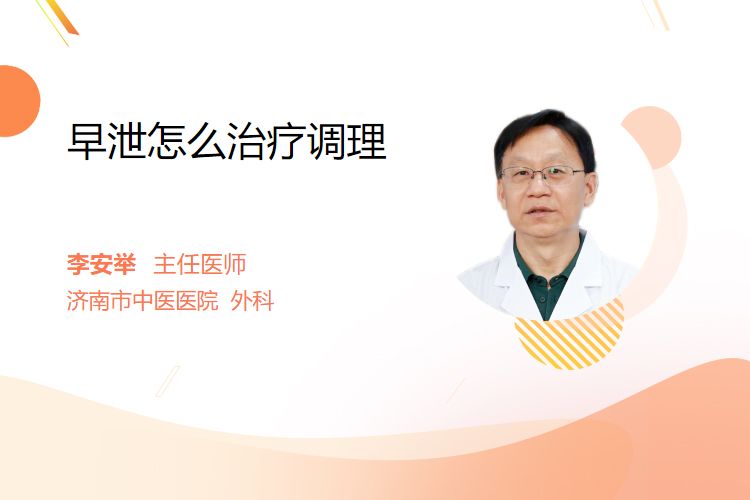 早泄怎么治疗调理

李安举 主任医师
济南市中医医院 外科